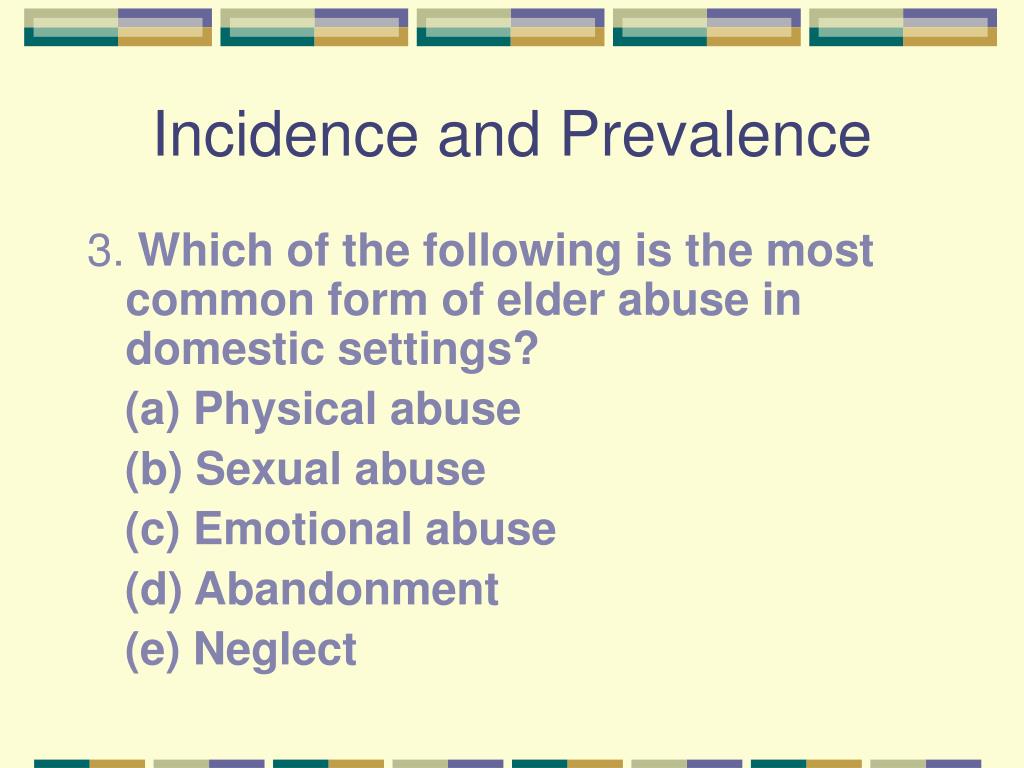 Incidence and Prevalence

3. Which of the following is the most common form of elder abuse in domestic settings?

(a) Physical abuse

(b) Sexual abuse

(c) Emotional abuse

(d) Abandonment

(e) Neglect